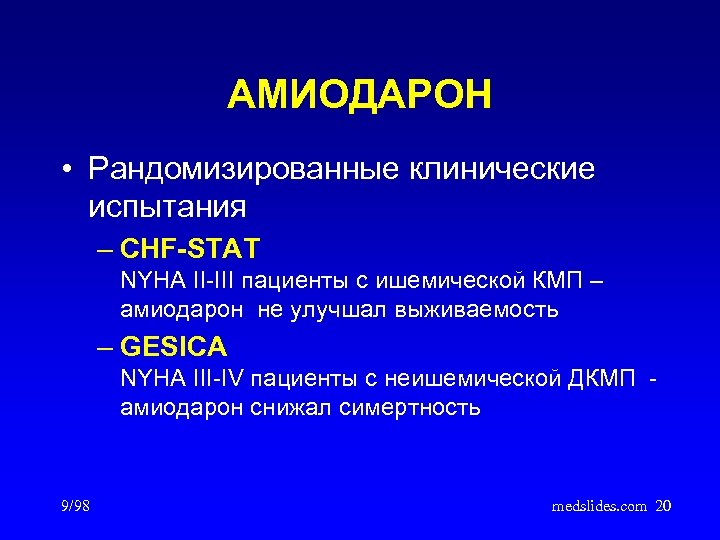 АМИОДАРОН

• Рандомизированные клинические испытания

– CHF-STAT
NYHA II-III пациенты с ишемической КМП – амиодарон не улучшал выживаемость

– GESICA
NYHA III-IV пациенты с неишемической ДКМП - амиодарон снижал симертность

9/98

medslides.com 20